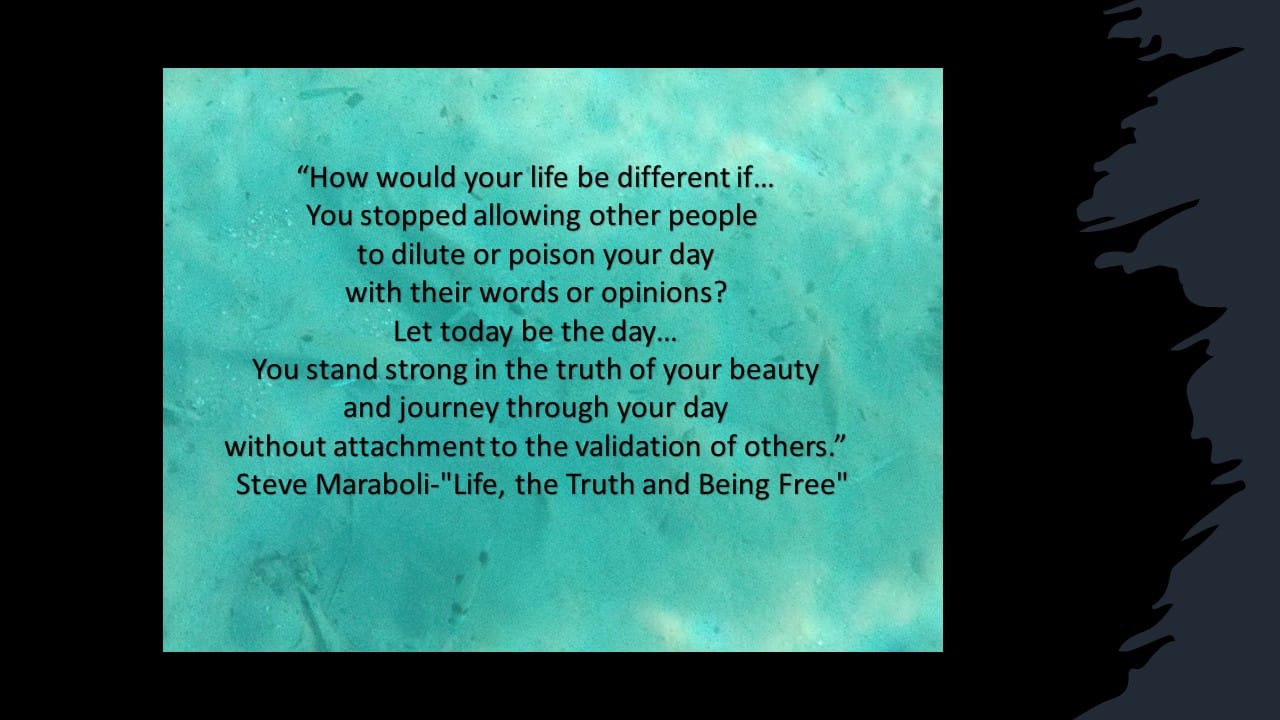 “How would your life be different if…
You stopped allowing other people
to dilute or poison your day
with their words or opinions?
Let today be the day…
You stand strong in the truth of your beauty
and journey through your day
without attachment to the validation of others.”
Steve Maraboli-"Life, the Truth and Being Free"